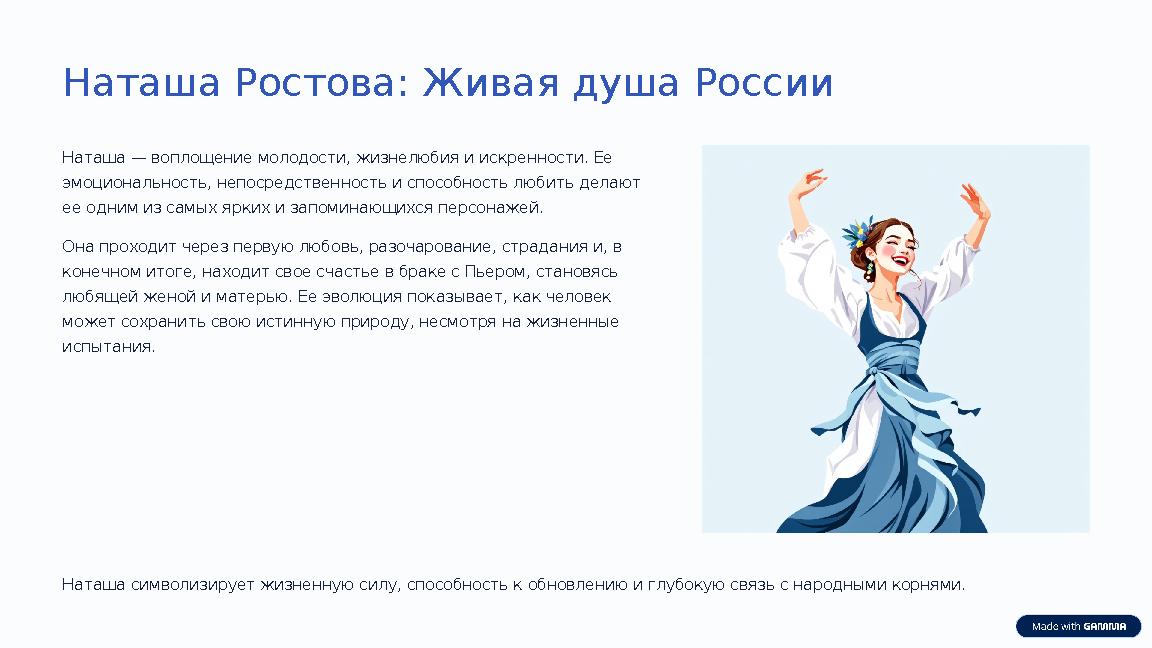 Наташа Ростова: Живая душа России

Наташа — воплощение молодости, жизнелюбия и искренности. Ее эмоциональность, непосредственность и способность любить делают ее одним из самых ярких и запоминающихся персонажей.

Она проходит через первую любовь, разочарование, страдания и, в конечном итоге, находит свое счастье в браке с Пьером, становясь любящей женой и матерью. Ее эволюция показывает, как человек может сохранить свою истинную природу, несмотря на жизненные испытания.

Наташа символизирует жизненную силу, способность к обновлению и глубокую связь с народными корнями.

Made with GAMMA